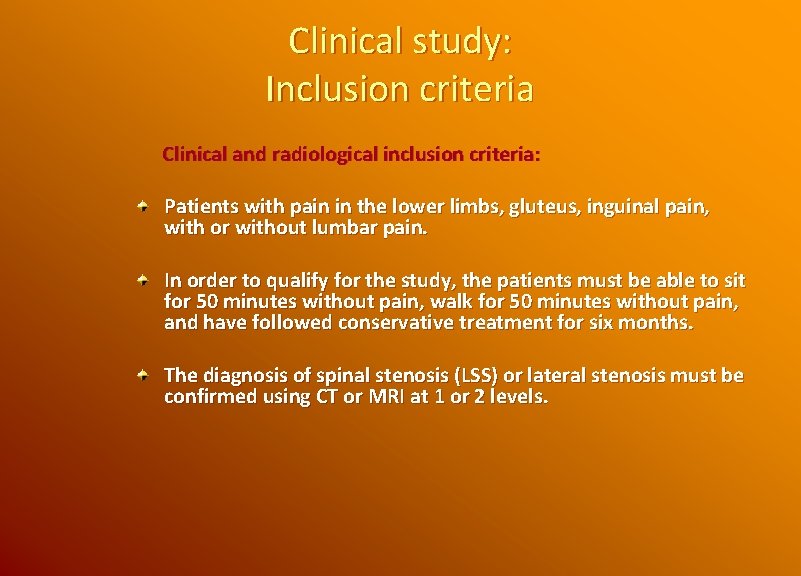 Clinical study:
Inclusion criteria

Clinical and radiological inclusion criteria:

Patients with pain in the lower limbs, gluteus, inguinal pain, with or without lumbar pain.

In order to qualify for the study, the patients must be able to sit for 50 minutes without pain, walk for 50 minutes without pain, and have followed conservative treatment for six months.

The diagnosis of spinal stenosis (LSS) or lateral stenosis must be confirmed using CT or MRI at 1 or 2 levels.